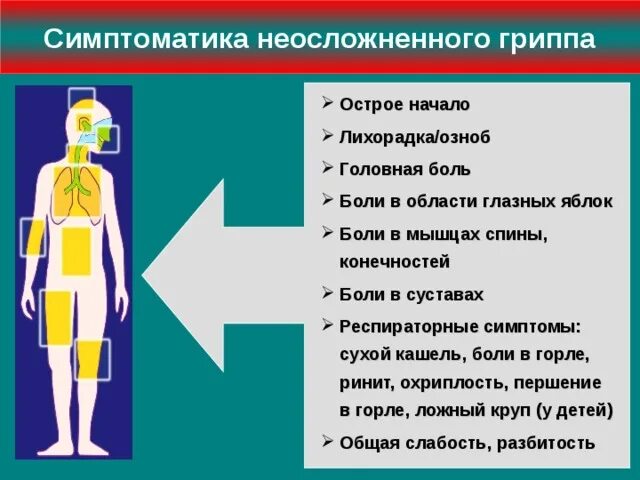 Симптоматика неосложненного гриппа

➢ Острое начало
➢ Лихорадка/озноб
➢ Головная боль
➢ Боли в области глазных яблок
➢ Боли в мышцах спины, конечностей
➢ Боли в суставах
➢ Респираторные симптомы: сухой кашель, боли в горле, ринит, охриплость, першение в горле, ложный круп (у детей)
➢ Общая слабость, разбитость